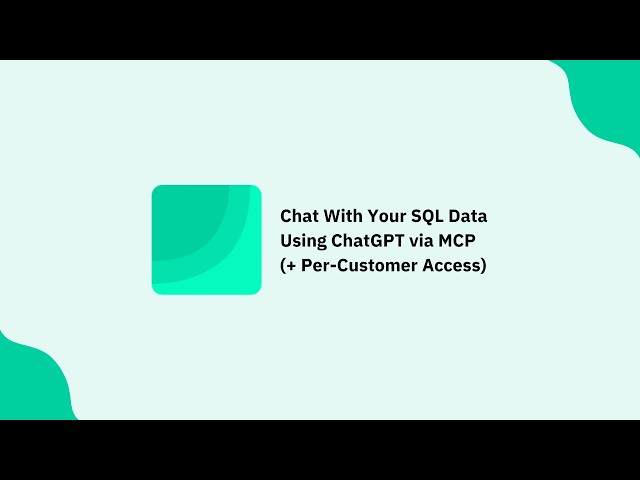 Chat With Your SQL Data Using ChatGPT via MCP (+ Per-Customer Access)